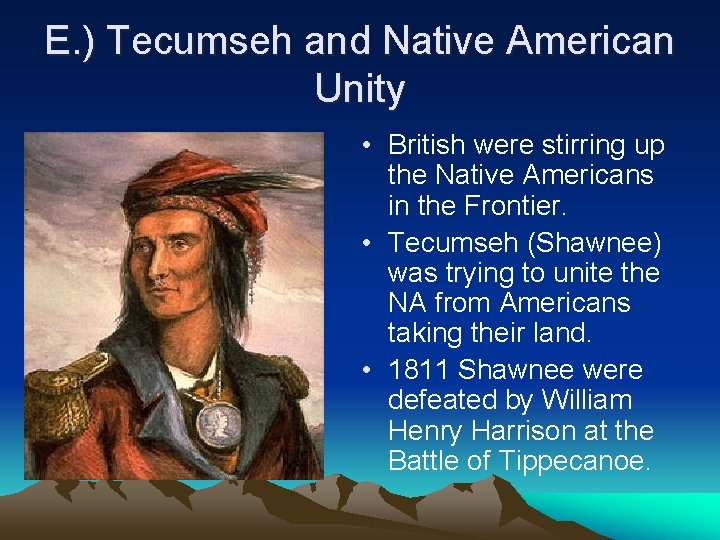 E.) Tecumseh and Native American Unity

• British were stirring up the Native Americans in the Frontier.
• Tecumseh (Shawnee) was trying to unite the NA from Americans taking their land.
• 1811 Shawnee were defeated by William Henry Harrison at the Battle of Tippecanoe.